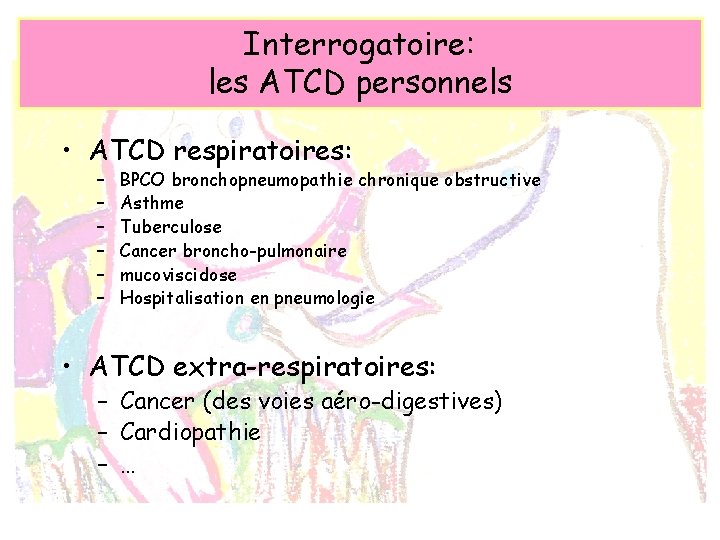 Interrogatoire:
les ATCD personnels

• ATCD respiratoires:
– BPCO bronchopneumopathie chronique obstructive
– Asthme
– Tuberculose
– Cancer broncho-pulmonaire
– mucoviscidose
– Hospitalisation en pneumologie

• ATCD extra-respiratoires:
– Cancer (des voies aéro-digestives)
– Cardiopathie
– …